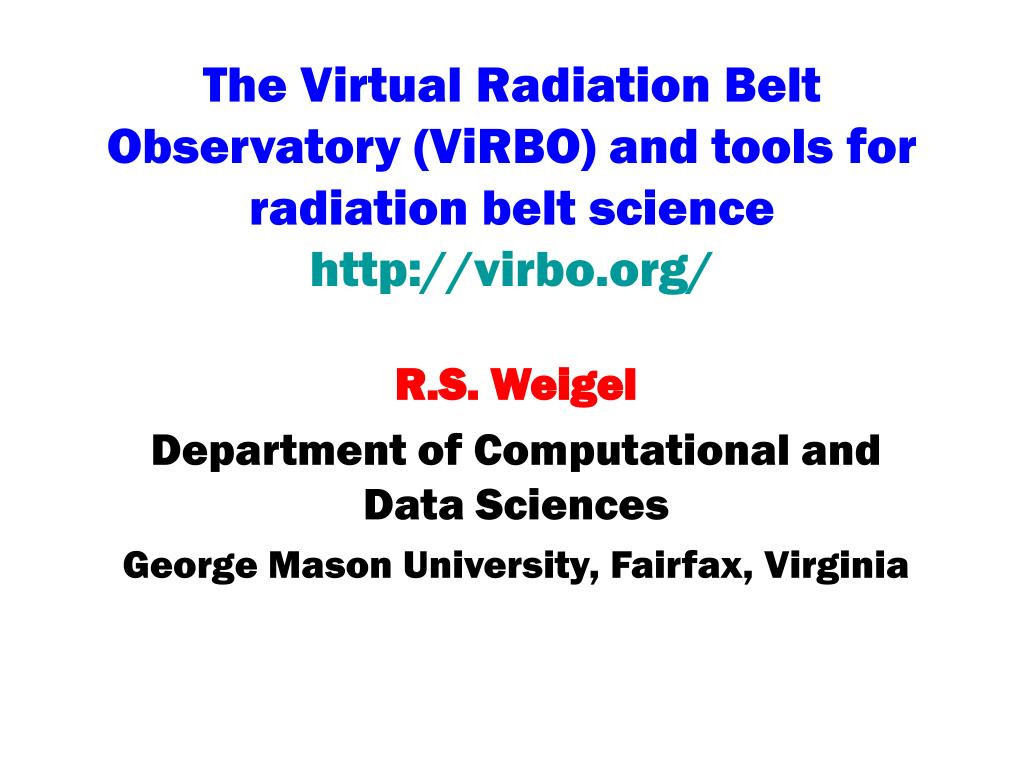 The Virtual Radiation Belt Observatory (ViRBO) and tools for radiation belt science
http://virbo.org/

R.S. Weigel

Department of Computational and Data Sciences

George Mason University, Fairfax, Virginia